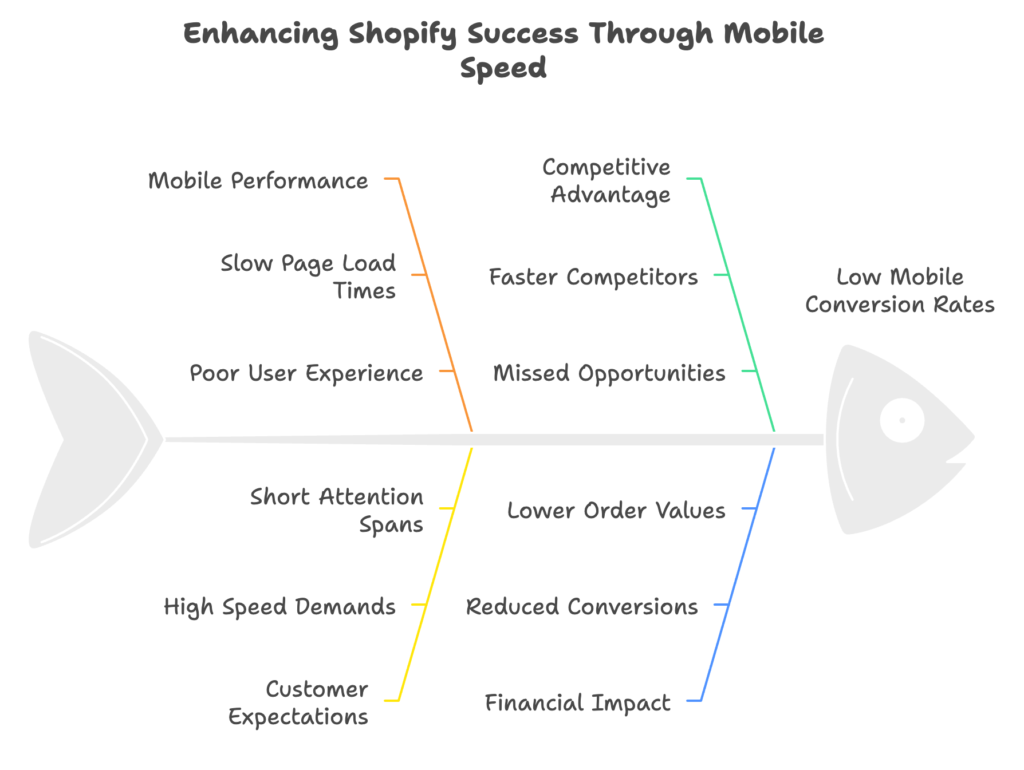 Enhancing Shopify Success Through Mobile Speed

Mobile Performance

Slow Page Load Times

Poor User Experience

Competitive Advantage

Faster Competitors

Missed Opportunities

Low Mobile Conversion Rates

Short Attention Spans

High Speed Demands

Customer Expectations

Lower Order Values

Reduced Conversions

Financial Impact